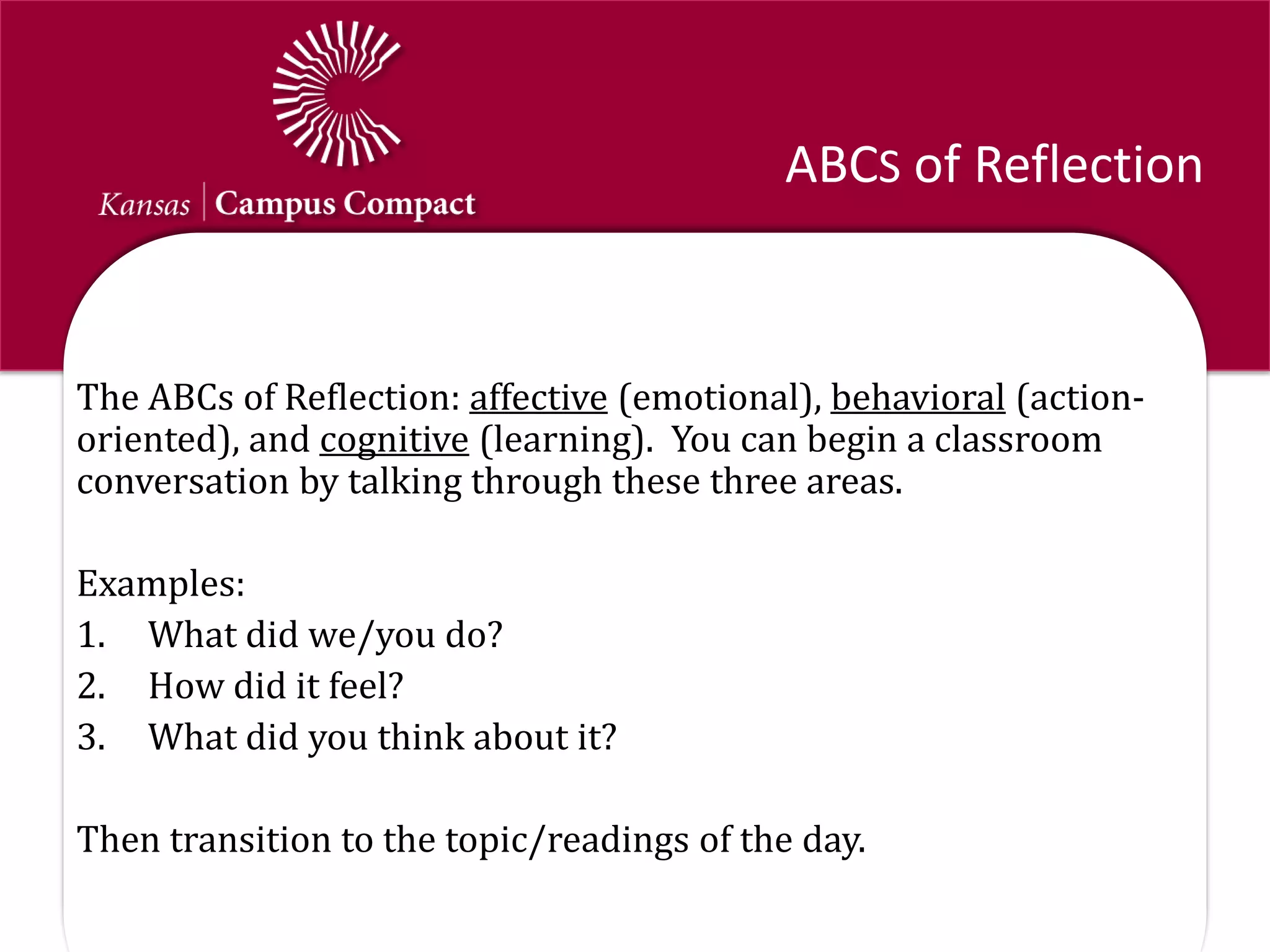 Kansas | Campus Compact

ABCs of Reflection

The ABCs of Reflection: affective (emotional), behavioral (action-oriented), and cognitive (learning). You can begin a classroom conversation by talking through these three areas.

Examples:
1. What did we/you do?
2. How did it feel?
3. What did you think about it?

Then transition to the topic/readings of the day.